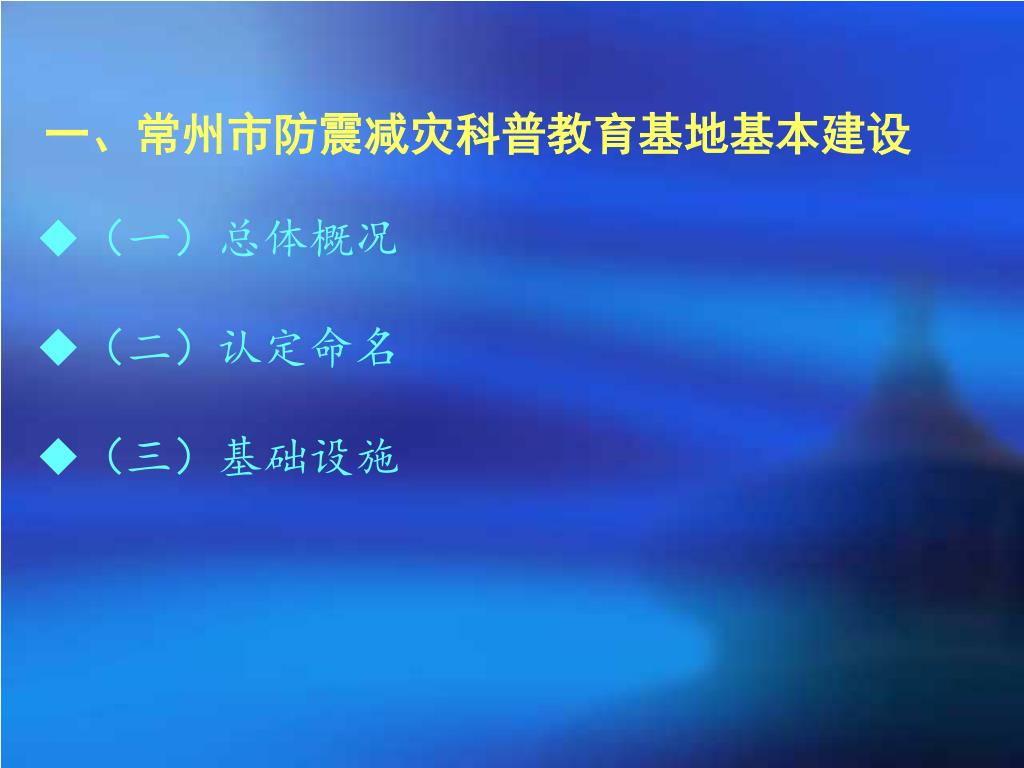 一、常州市防震减灾科普教育基地基本建设

◆（一）总体概况

◆（二）认定命名

◆（三）基础设施